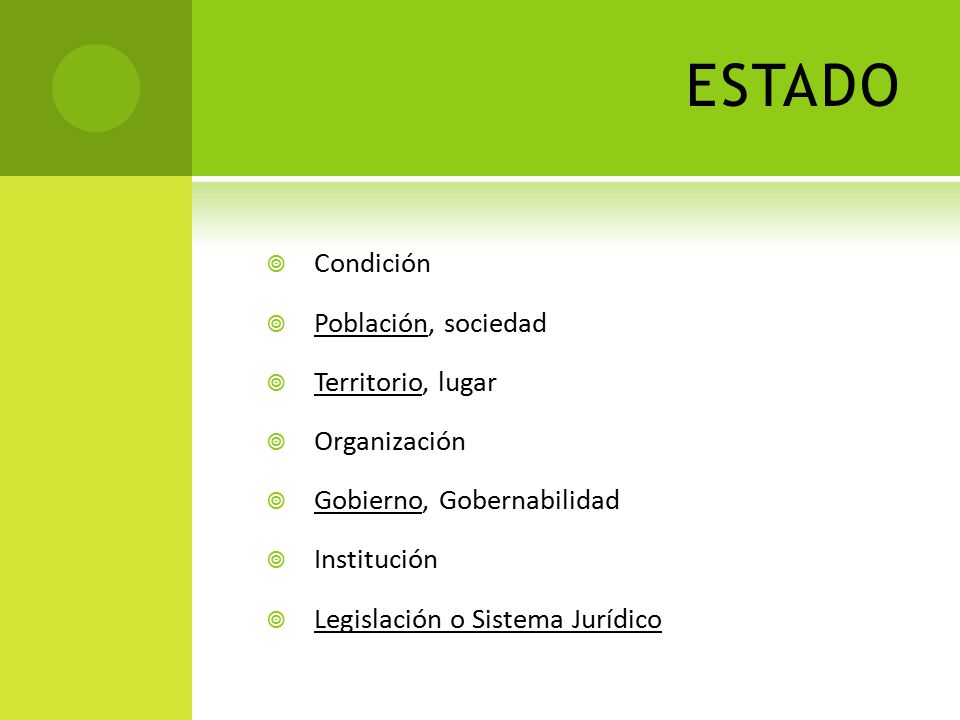 ESTADO

Condición

Población, sociedad

Territorio, lugar

Organización

Gobierno, Gobernabilidad

Institución

Legislación o Sistema Jurídico